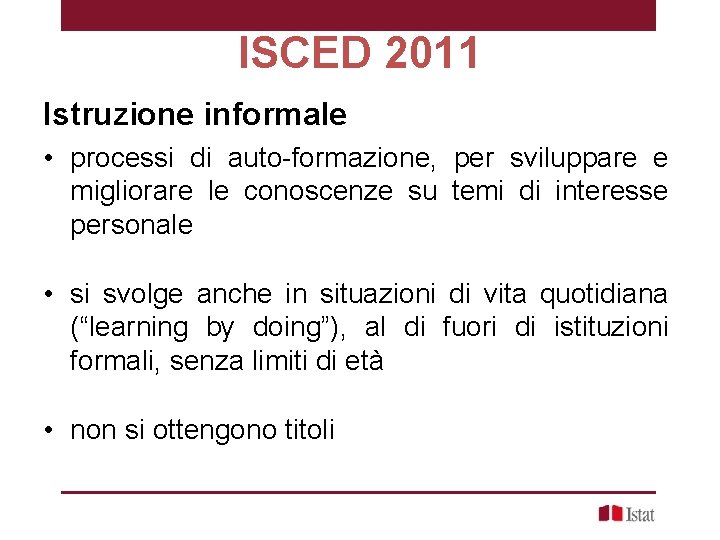 ISCED 2011

Istruzione informale

• processi di auto-formazione, per sviluppare e migliorare le conoscenze su temi di interesse personale

• si svolge anche in situazioni di vita quotidiana (“learning by doing”), al di fuori di istituzioni formali, senza limiti di età

• non si ottengono titoli

Istat